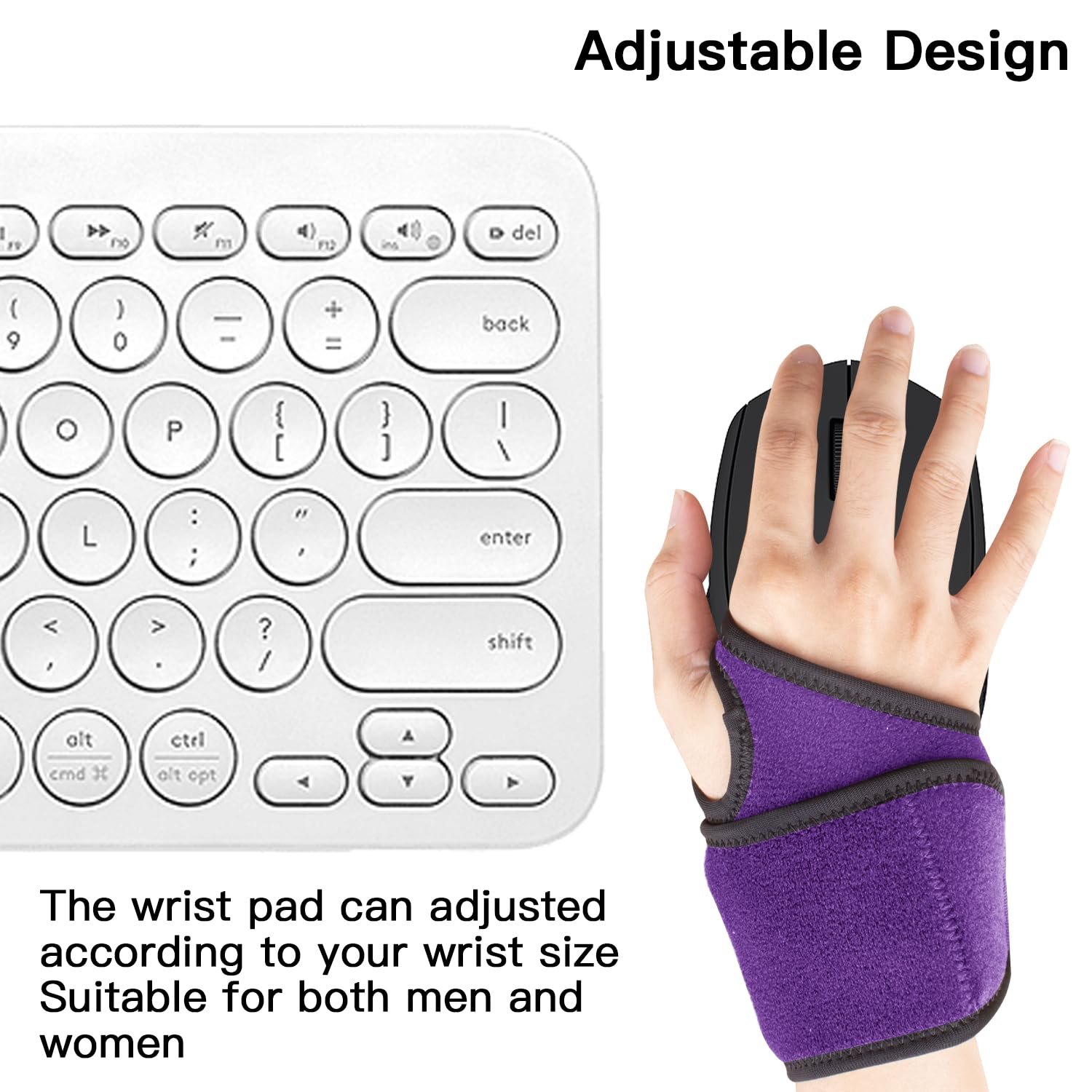 Adjustable Design

F9 F10 F11 F12 ins del
( 9 ) 0 _ - + = back
O P { [ } ] | \ 
L : ; " ' enter
< , > . ? / shift
alt cmd ⌘ ctrl alt opt

The wrist pad can adjusted according to your wrist size Suitable for both men and women